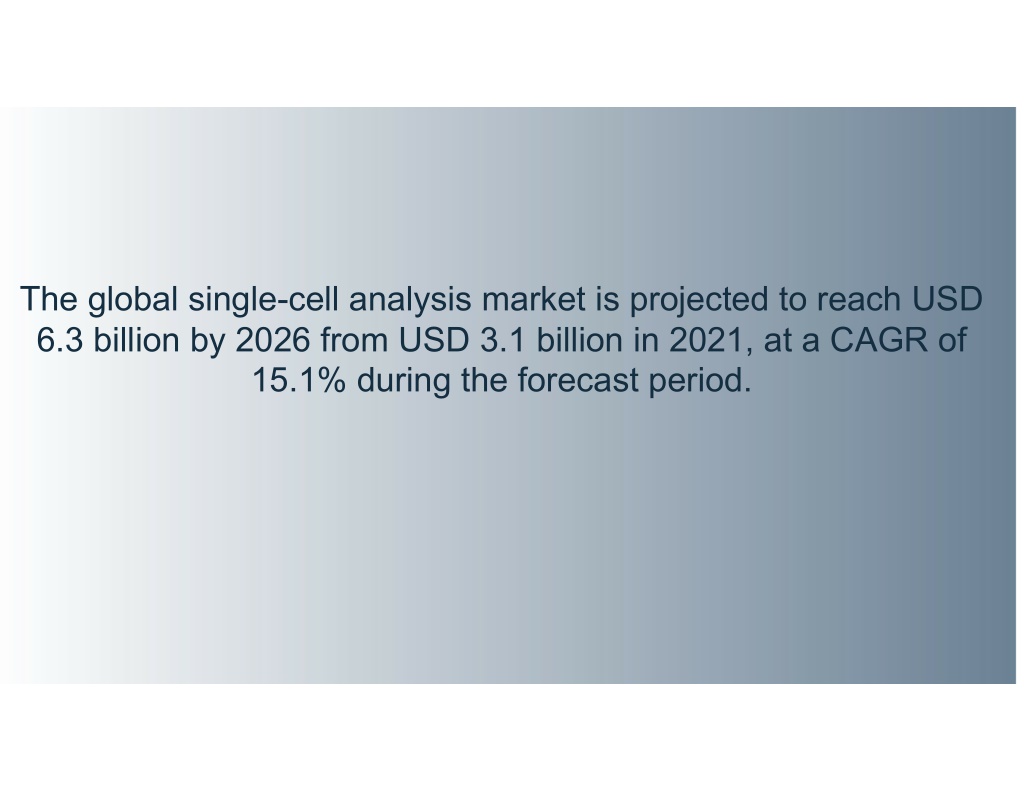 The global single-cell analysis market is projected to reach USD 6.3 billion by 2026 from USD 3.1 billion in 2021, at a CAGR of 15.1% during the forecast period.